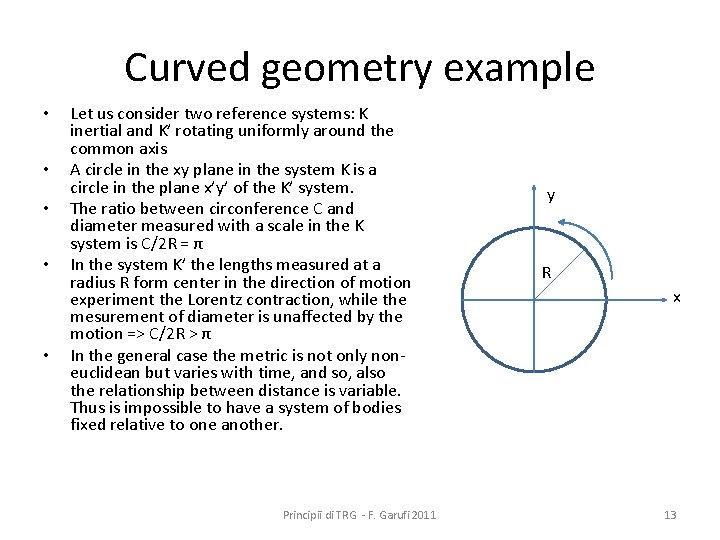 Curved geometry example

• Let us consider two reference systems: K inertial and K' rotating uniformly around the common axis
• A circle in the xy plane in the system K is a circle in the plane x'y' of the K' system.
• The ratio between circonference C and diameter measured with a scale in the K system is C/2R = π
• In the system K' the lengths measured at a radius R form center in the direction of motion experiment the Lorentz contraction, while the mesurement of diameter is unaffected by the motion => C/2R > π
• In the general case the metric is not only non-euclidean but varies with time, and so, also the relationship between distance is variable. Thus is impossible to have a system of bodies fixed relative to one another.

y
R
x

Principii di TRG - F. Garufi 2011

13